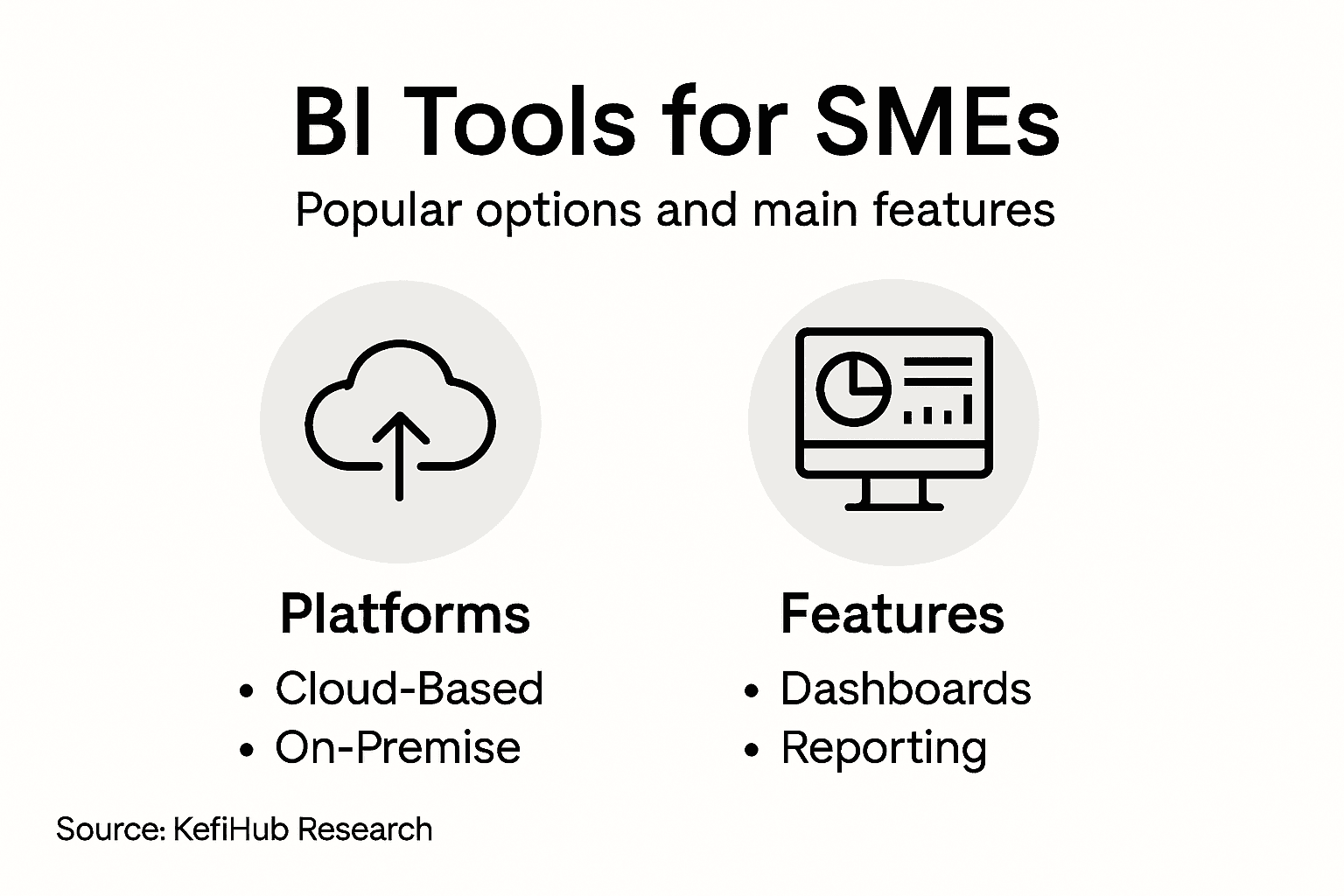 BI Tools for SMEs
Popular options and main features

Platforms
• Cloud-Based
• On-Premise

Features
• Dashboards
• Reporting

Source: KefiHub Research